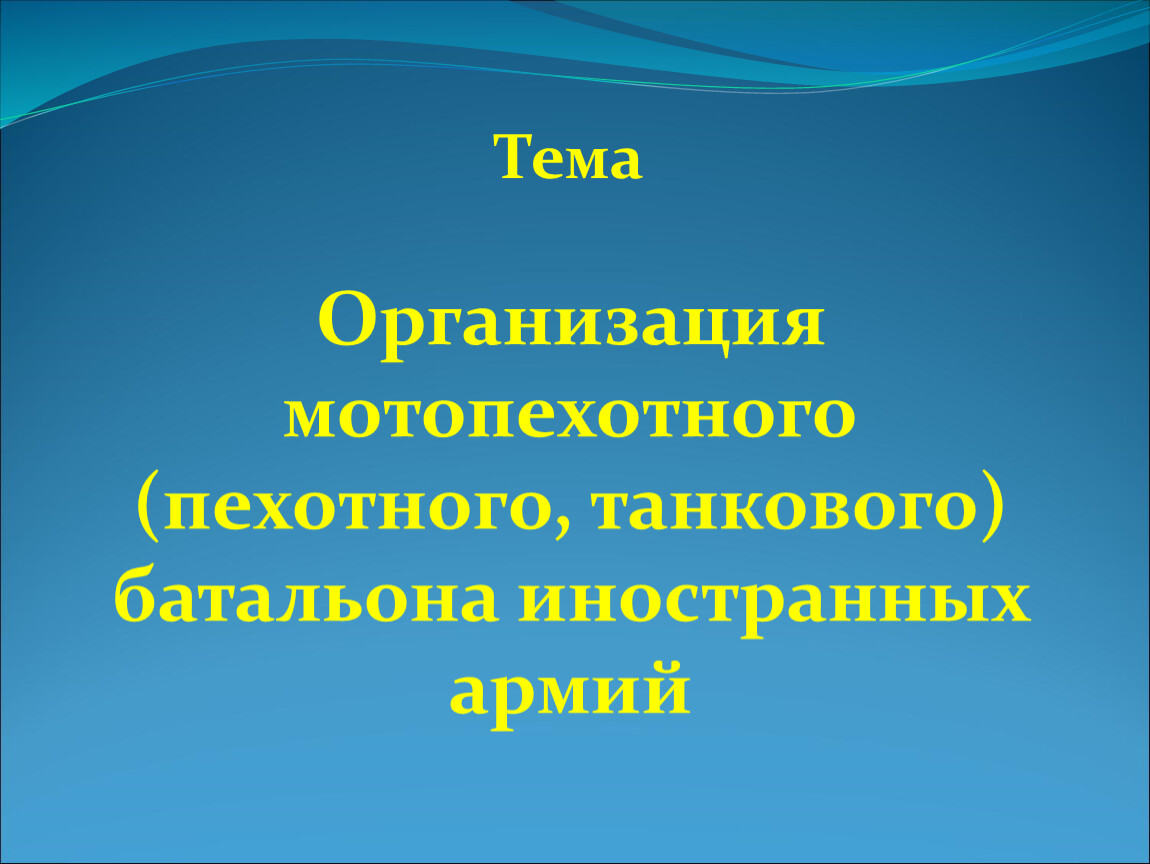 Тема

Организация мотопехотного (пехотного, танкового) батальона иностранных армий